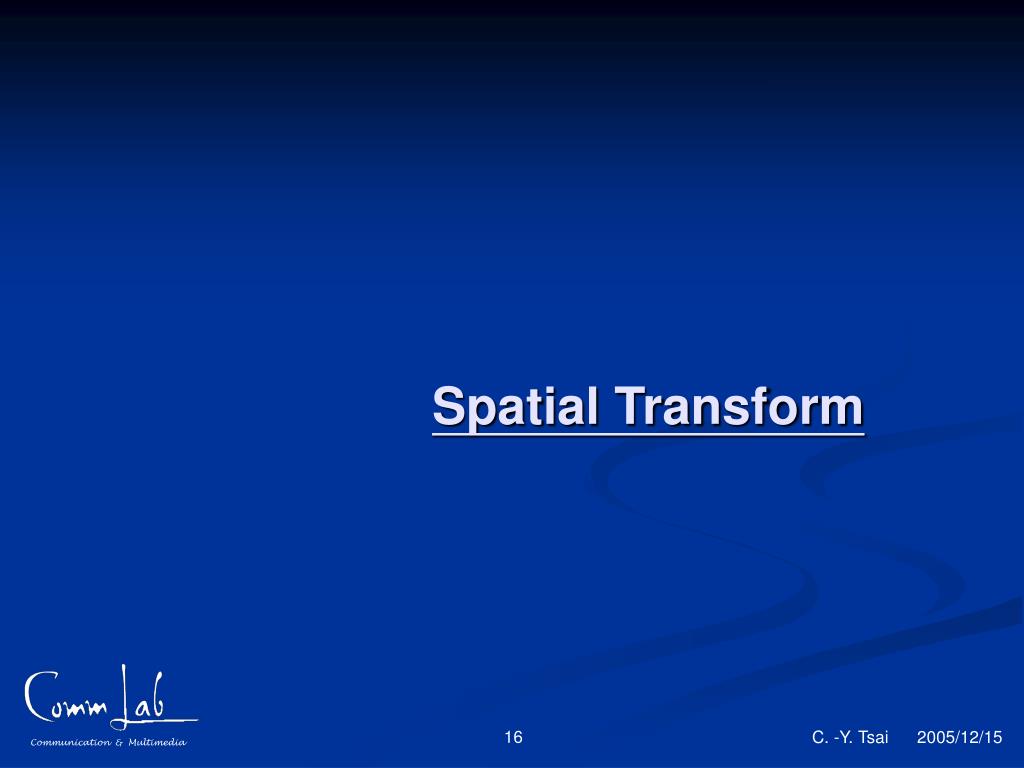 Spatial Transform

Comm Lab
Communication & Multimedia

16

C. -Y. Tsai 2005/12/15